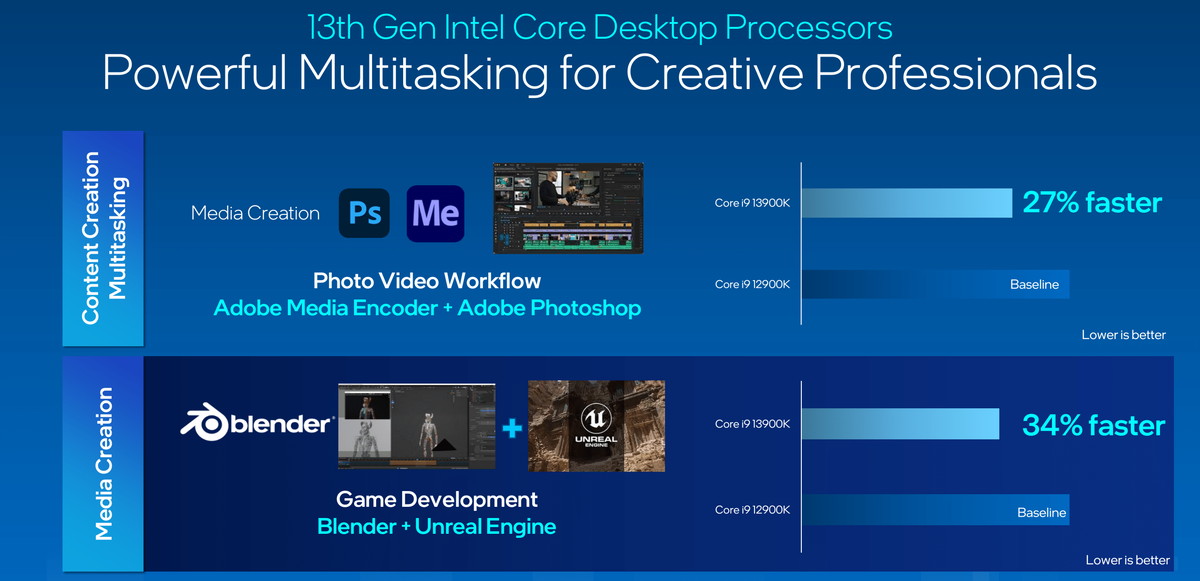 13th Gen Intel Core Desktop Processors
Powerful Multitasking for Creative Professionals

Content Creation Multitasking

Media Creation Ps Me

Photo Video Workflow
Adobe Media Encoder + Adobe Photoshop

Core i9 13900K 27% faster
Core i9 12900K Baseline
Lower is better

Media Creation

blender + UNREAL ENGINE

Game Development
Blender + Unreal Engine

Core i9 13900K 34% faster
Core i9 12900K Baseline
Lower is better